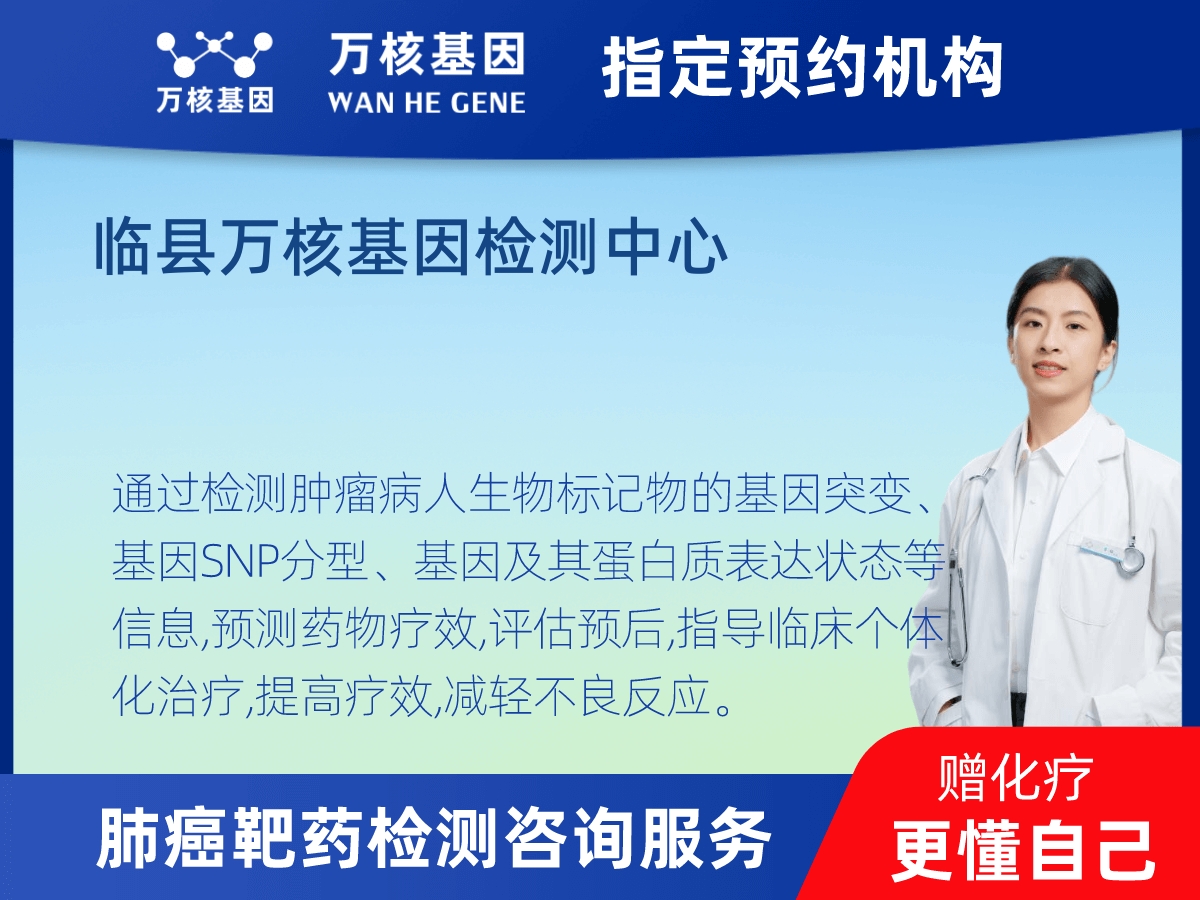 万核基因

万核基因
WAN HE GENE

指定预约机构

临县万核基因检测中心

通过检测肿瘤病人生物标记物的基因突变、基因SNP分型、基因及其蛋白质表达状态等信息,预测药物疗效,评估预后,指导临床个体化治疗,提高疗效,减轻不良反应。

肺癌靶药检测咨询服务

赠化疗
更懂自己